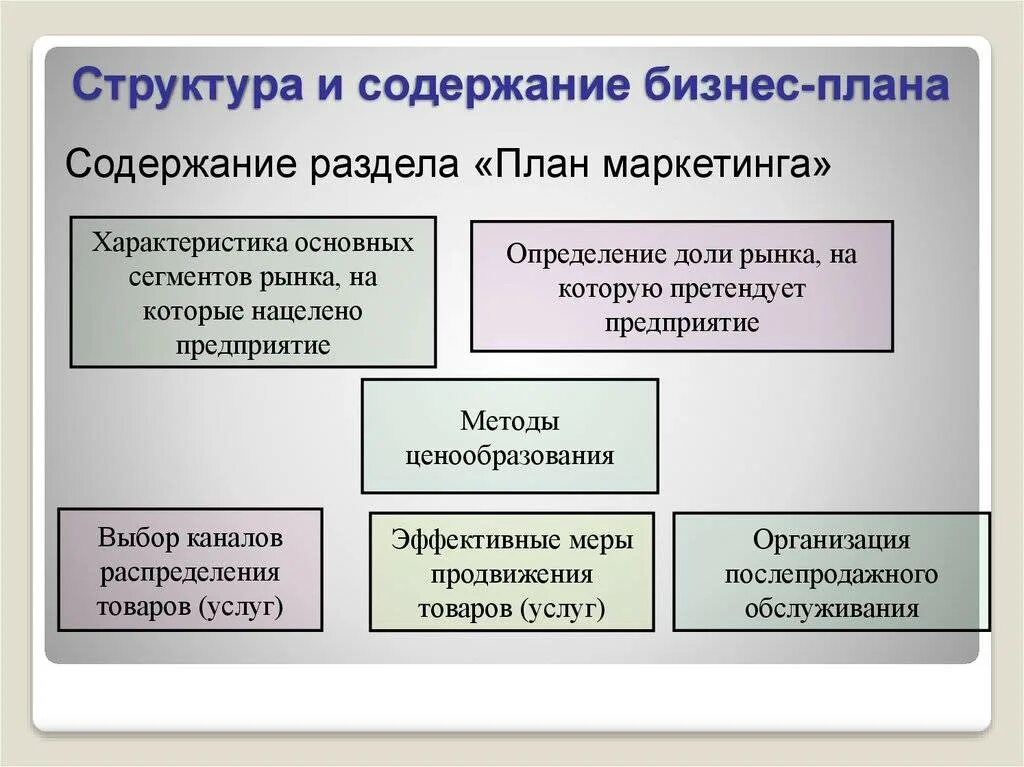 Структура и содержание бизнес-плана

Содержание раздела «План маркетинга»

Характеристика основных сегментов рынка, на которые нацелено предприятие

Определение доли рынка, на которую претендует предприятие

Методы ценообразования

Выбор каналов распределения товаров (услуг)

Эффективные меры продвижения товаров (услуг)

Организация послепродажного обслуживания